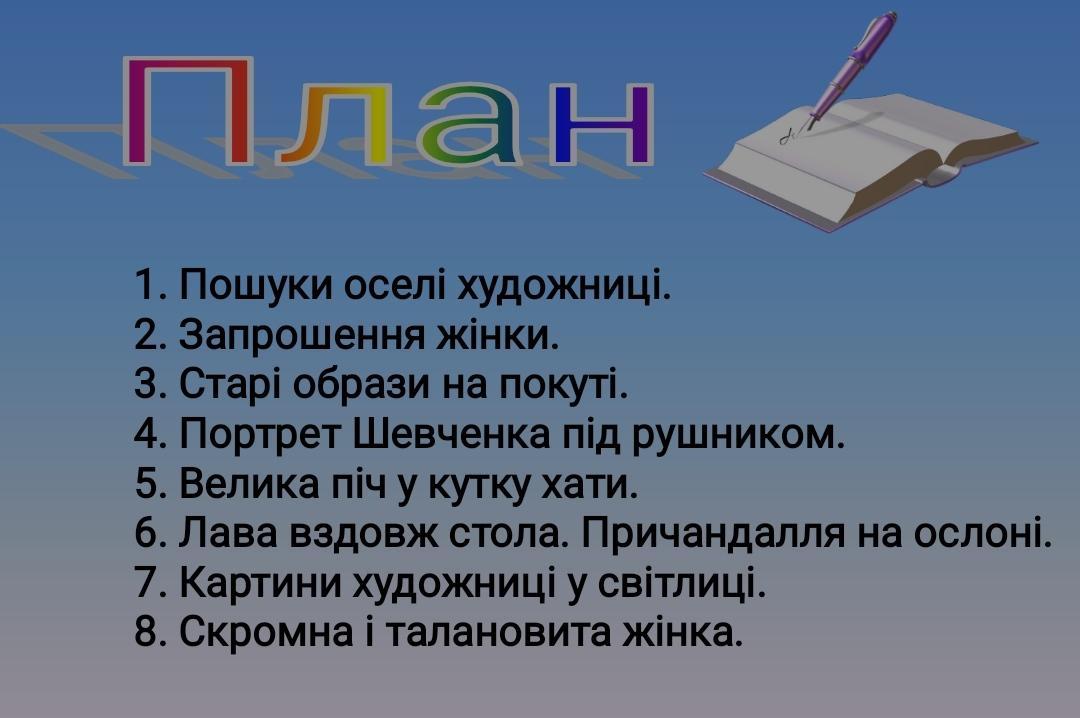 План

1. Пошуки оселі художниці.
2. Запрошення жінки.
3. Старі образи на покуті.
4. Портрет Шевченка під рушником.
5. Велика піч у кутку хати.
6. Лава вздовж стола. Причандалля на ослоні.
7. Картини художниці у світлиці.
8. Скромна і талановита жінка.